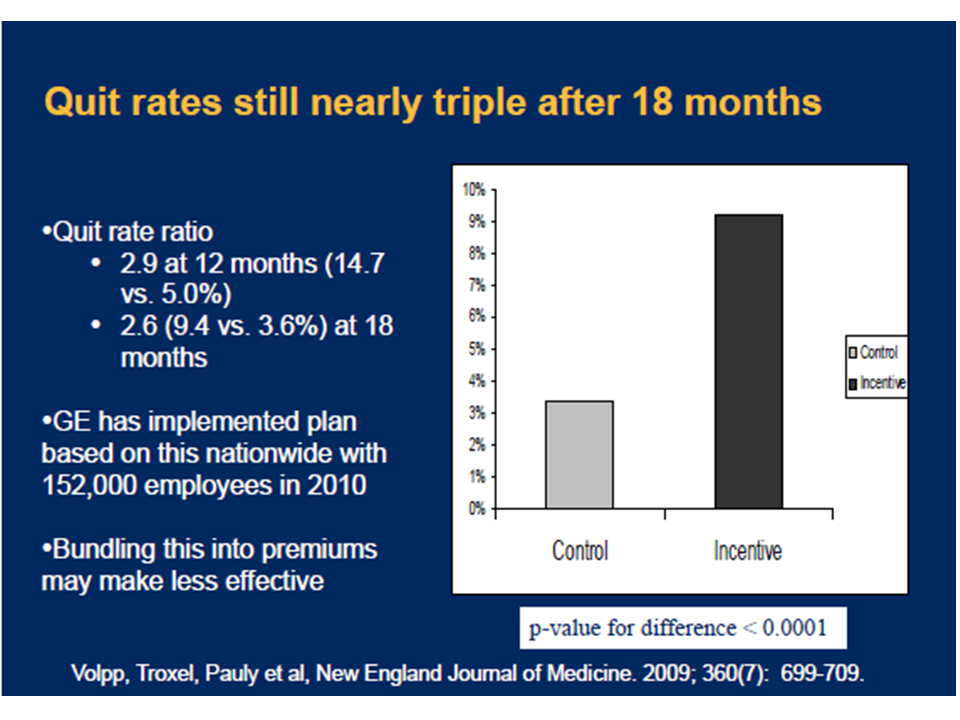 Quit rates still nearly triple after 18 months

•Quit rate ratio
• 2.9 at 12 months (14.7 vs. 5.0%)
• 2.6 (9.4 vs. 3.6%) at 18 months

•GE has implemented plan based on this nationwide with 152,000 employees in 2010

•Bundling this into premiums may make less effective

10%
9%
8%
7%
6%
5%
4%
3%
2%
1%
0%

Control
Incentive

Control
Incentive

p-value for difference < 0.0001

Volpp, Troxel, Pauly et al, New England Journal of Medicine. 2009; 360(7): 699-709.